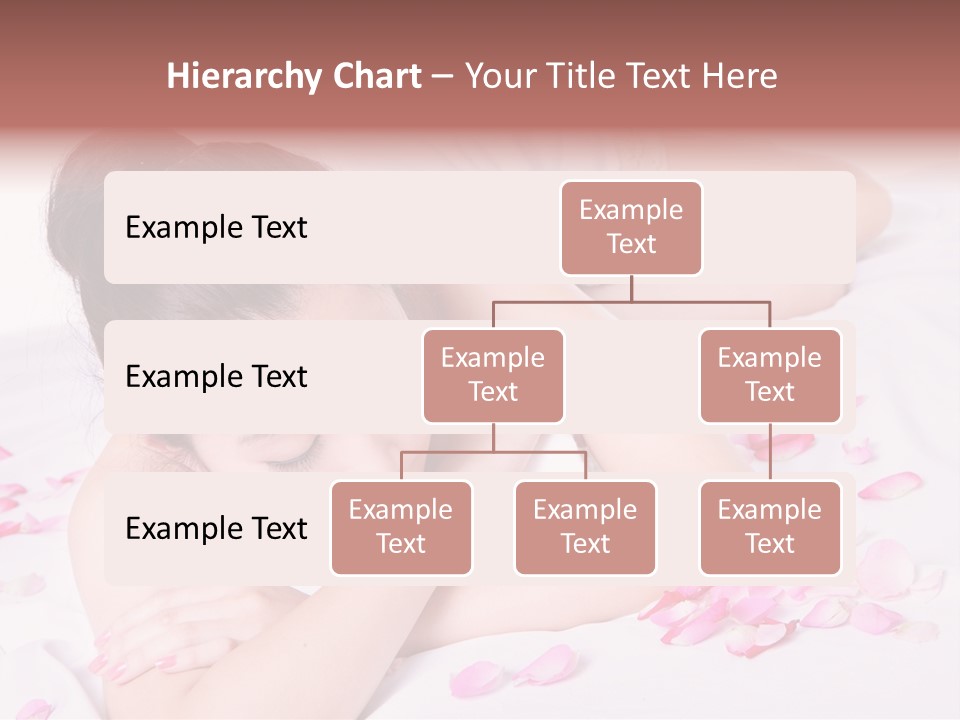 Hierarchy Chart – Your Title Text Here

Example Text

Example Text

Example Text

Example Text

Example Text

Example Text

Example Text

Example Text

Example Text